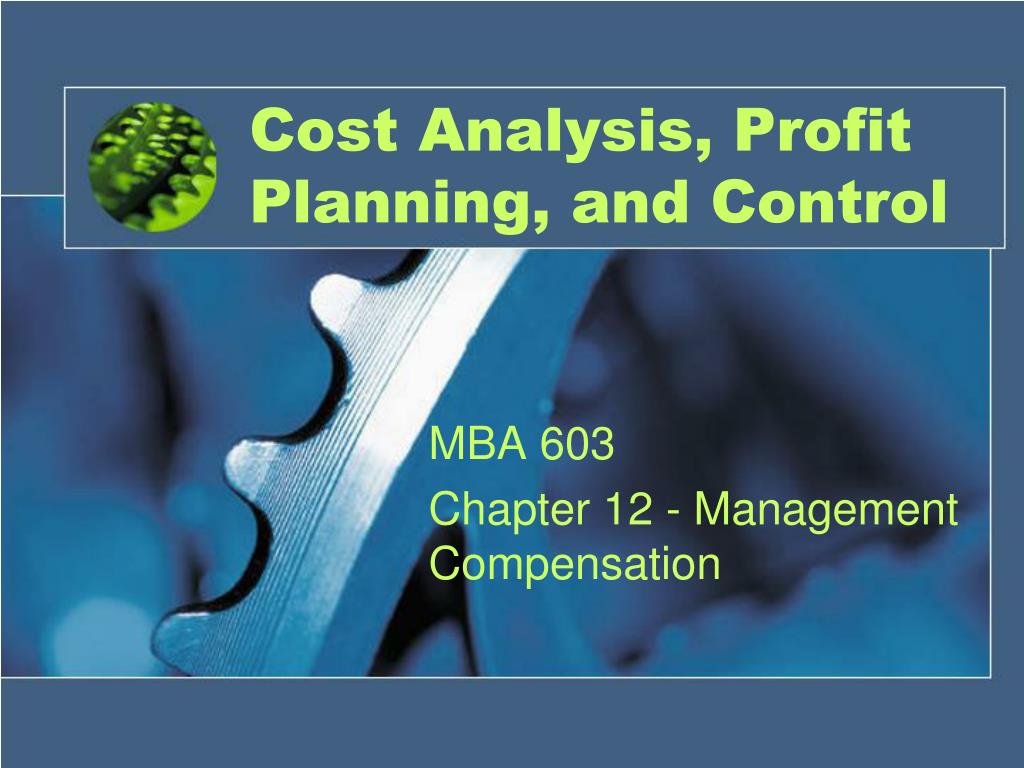 Cost Analysis, Profit Planning, and Control

MBA 603

Chapter 12 - Management Compensation